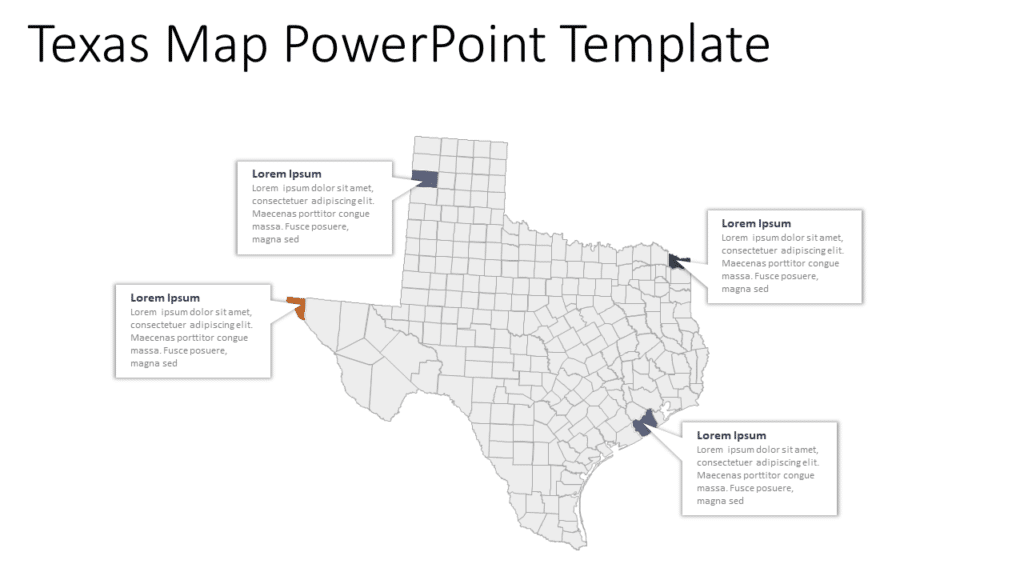 Texas Map PowerPoint Template

Lorem Ipsum
Lorem ipsum dolor sit amet, consectetuer adipiscing elit. Maecenas porttitor congue massa. Fusce posuere, magna sed

Lorem Ipsum
Lorem ipsum dolor sit amet, consectetuer adipiscing elit. Maecenas porttitor congue massa. Fusce posuere, magna sed

Lorem Ipsum
Lorem ipsum dolor sit amet, consectetuer adipiscing elit. Maecenas porttitor congue massa. Fusce posuere, magna sed

Lorem Ipsum
Lorem ipsum dolor sit amet, consectetuer adipiscing elit. Maecenas porttitor congue massa. Fusce posuere, magna sed